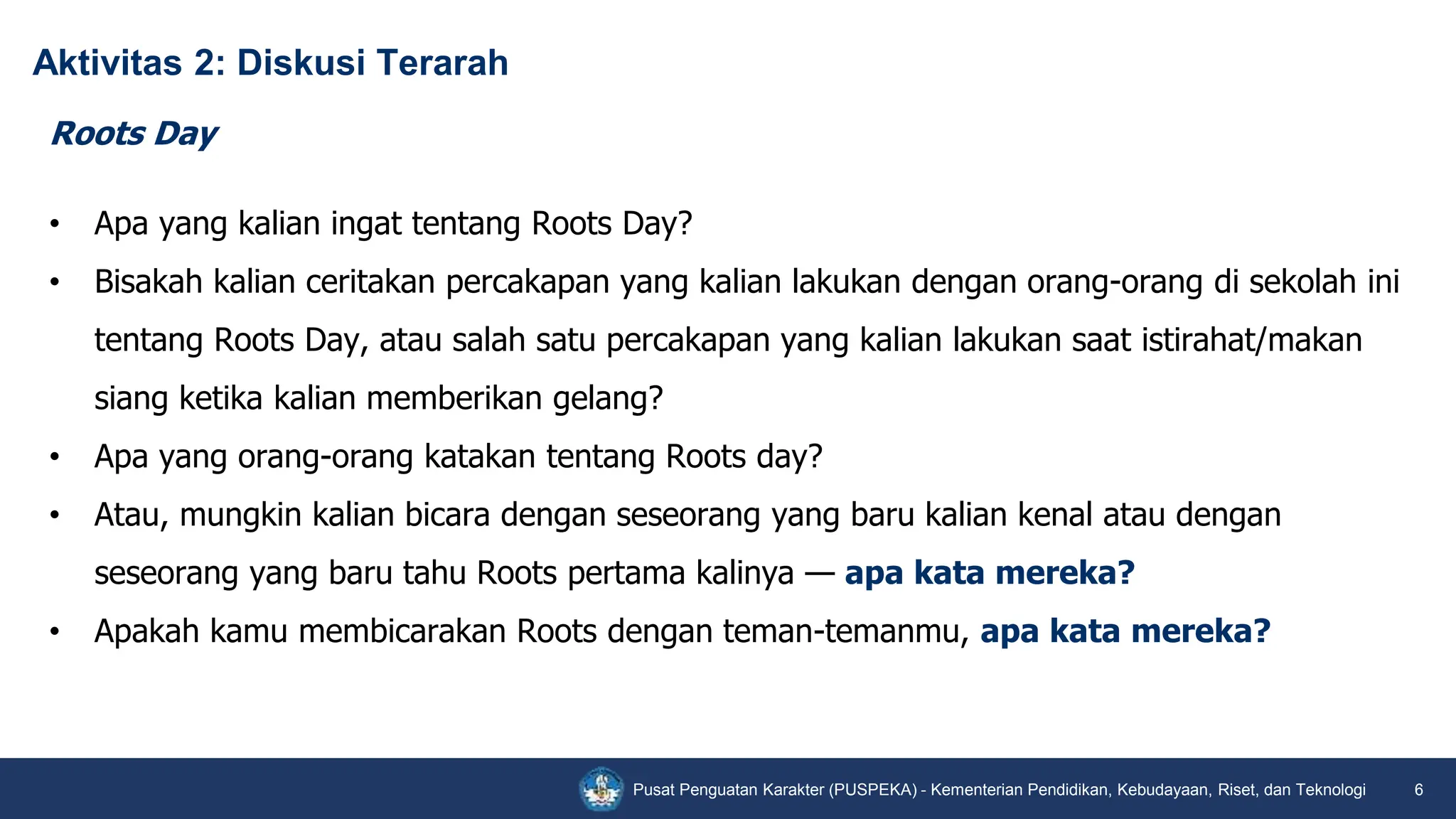 Aktivitas 2: Diskusi Terarah

Roots Day

• Apa yang kalian ingat tentang Roots Day?
• Bisakah kalian ceritakan percakapan yang kalian lakukan dengan orang-orang di sekolah ini tentang Roots Day, atau salah satu percakapan yang kalian lakukan saat istirahat/makan siang ketika kalian memberikan gelang?
• Apa yang orang-orang katakan tentang Roots day?
• Atau, mungkin kalian bicara dengan seseorang yang baru kalian kenal atau dengan seseorang yang baru tahu Roots pertama kalinya — apa kata mereka?
• Apakah kamu membicarakan Roots dengan teman-temanmu, apa kata mereka?

Pusat Penguatan Karakter (PUSPEKA) - Kementerian Pendidikan, Kebudayaan, Riset, dan Teknologi 6